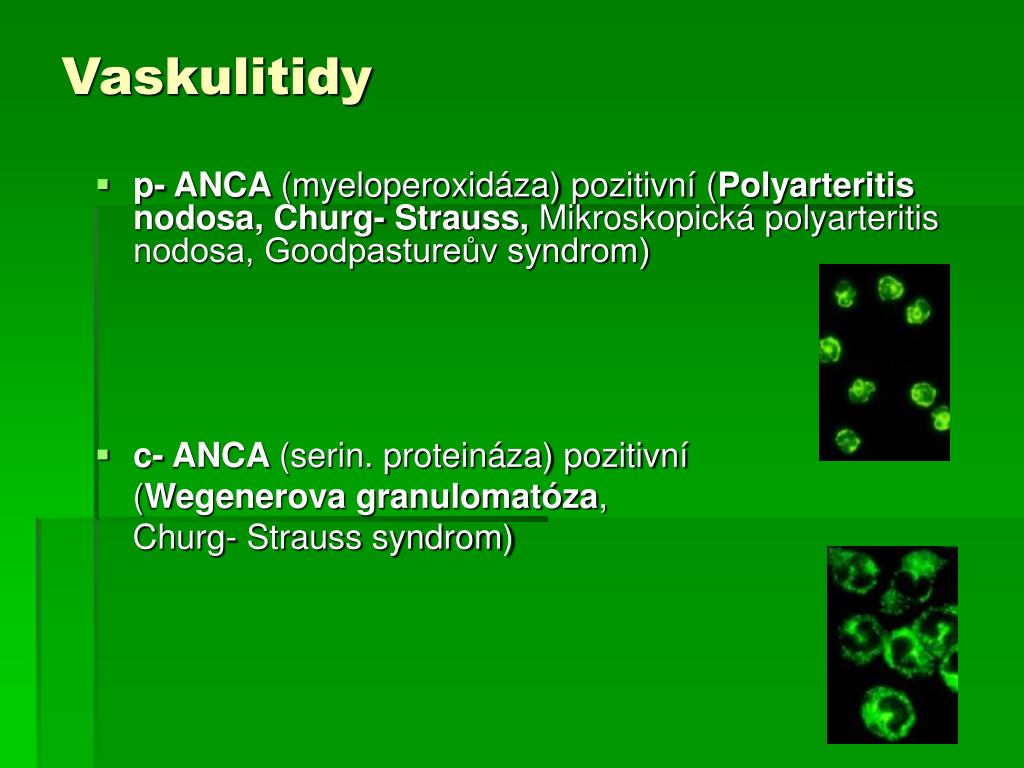 Vaskulitidy

p- ANCA (myeloperoxidáza) pozitivní (Polyarteritis nodosa, Churg- Strauss, Mikroskopická polyarteritis nodosa, Goodpastureův syndrom)

c- ANCA (serin. proteináza) pozitivní (Wegenerova granulomatóza, Churg- Strauss syndrom)